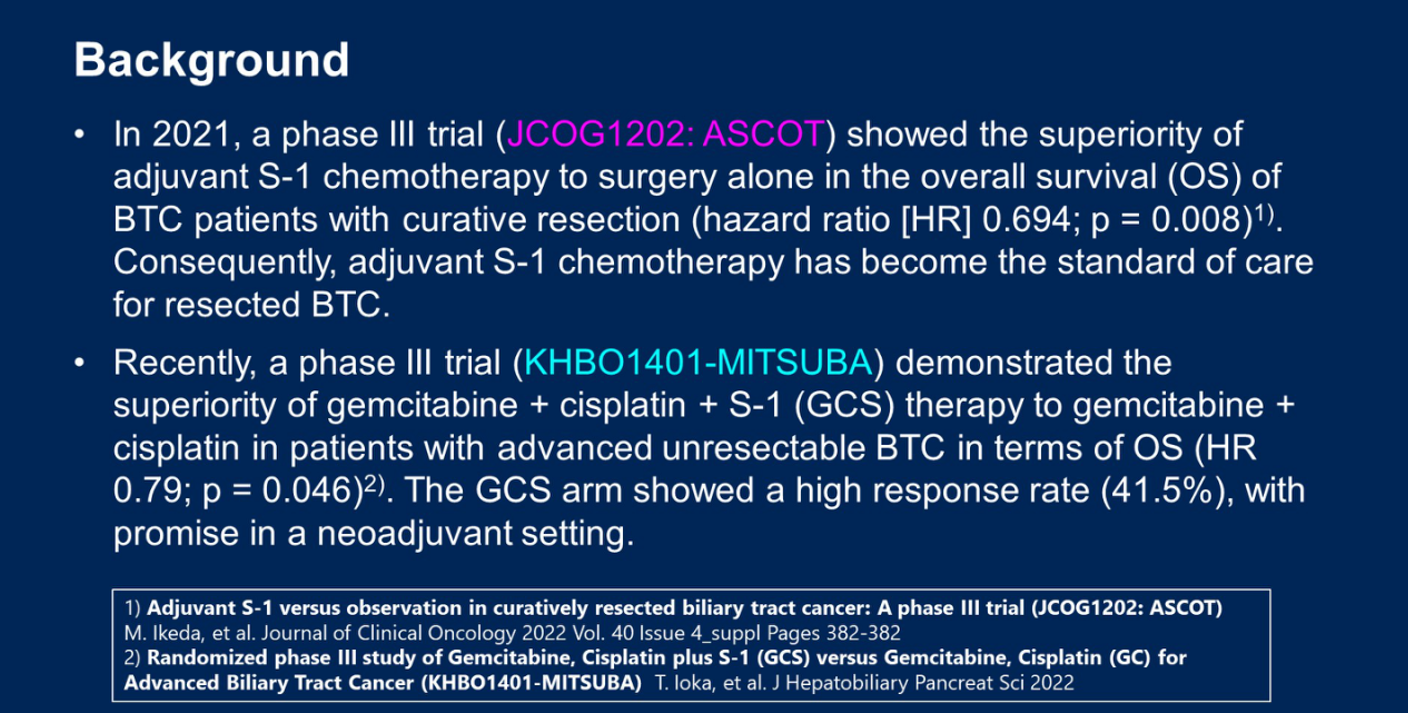 Background

• In 2021, a phase III trial (JCOG1202: ASCOT) showed the superiority of adjuvant S-1 chemotherapy to surgery alone in the overall survival (OS) of BTC patients with curative resection (hazard ratio [HR] 0.694; p = 0.008)$^{1)}$. Consequently, adjuvant S-1 chemotherapy has become the standard of care for resected BTC.

• Recently, a phase III trial (KHBO1401-MITSUBA) demonstrated the superiority of gemcitabine + cisplatin + S-1 (GCS) therapy to gemcitabine + cisplatin in patients with advanced unresectable BTC in terms of OS (HR 0.79; p = 0.046)$^{2)}$. The GCS arm showed a high response rate (41.5%), with promise in a neoadjuvant setting.

1) Adjuvant S-1 versus observation in curatively resected biliary tract cancer: A phase III trial (JCOG1202: ASCOT) M. Ikeda, et al. Journal of Clinical Oncology 2022 Vol. 40 Issue 4_suppl Pages 382-382
2) Randomized phase III study of Gemcitabine, Cisplatin plus S-1 (GCS) versus Gemcitabine, Cisplatin (GC) for Advanced Biliary Tract Cancer (KHBO1401-MITSUBA) T. Ioka, et al. J Hepatobiliary Pancreat Sci 2022